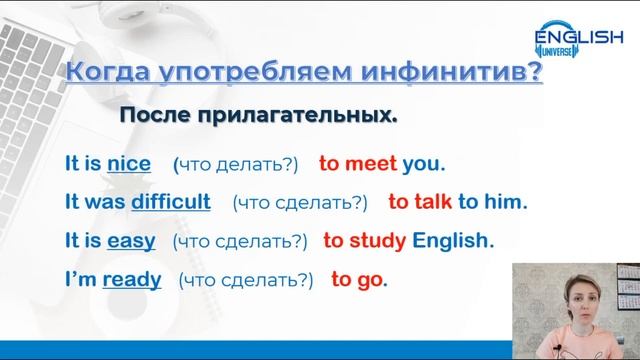 ENGLISH UNIVERSE

Когда употребляем инфинитив?

После прилагательных.

It is nice (что делать?) to meet you.

It was difficult (что сделать?) to talk to him.

It is easy (что сделать?) to study English.

I'm ready (что сделать?) to go.